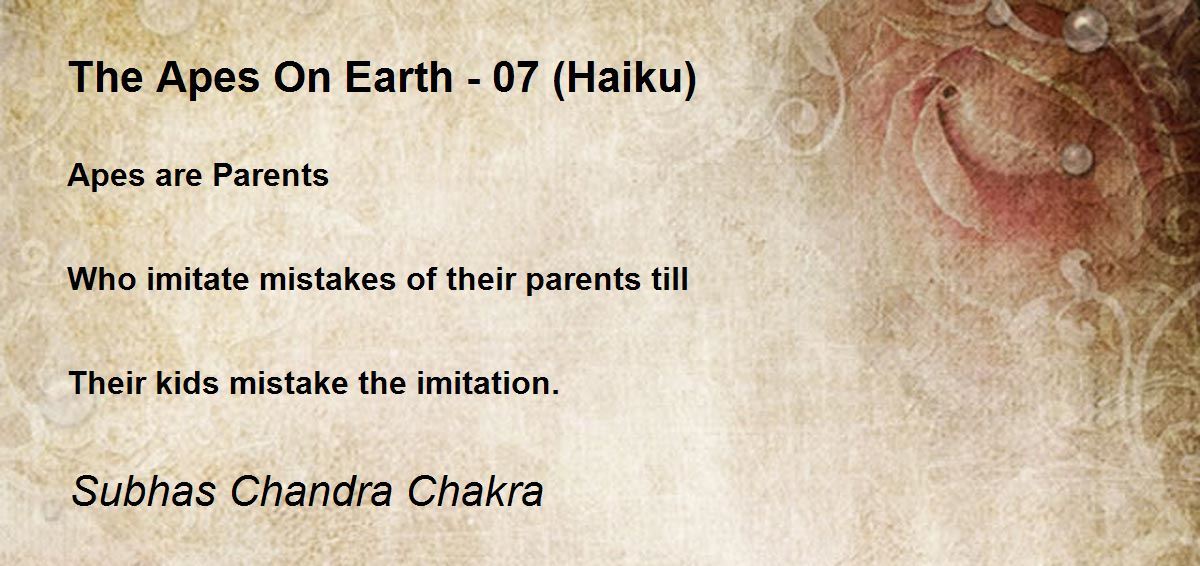 The Apes On Earth - 07 (Haiku)

Apes are Parents

Who imitate mistakes of their parents till

Their kids mistake the imitation.

Subhas Chandra Chakra